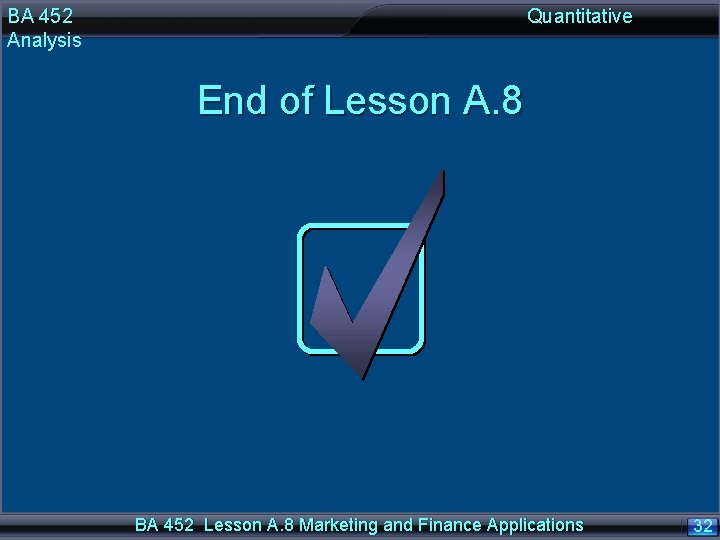 BA 452 Quantitative Analysis

End of Lesson A.8

BA 452 Lesson A.8 Marketing and Finance Applications

32